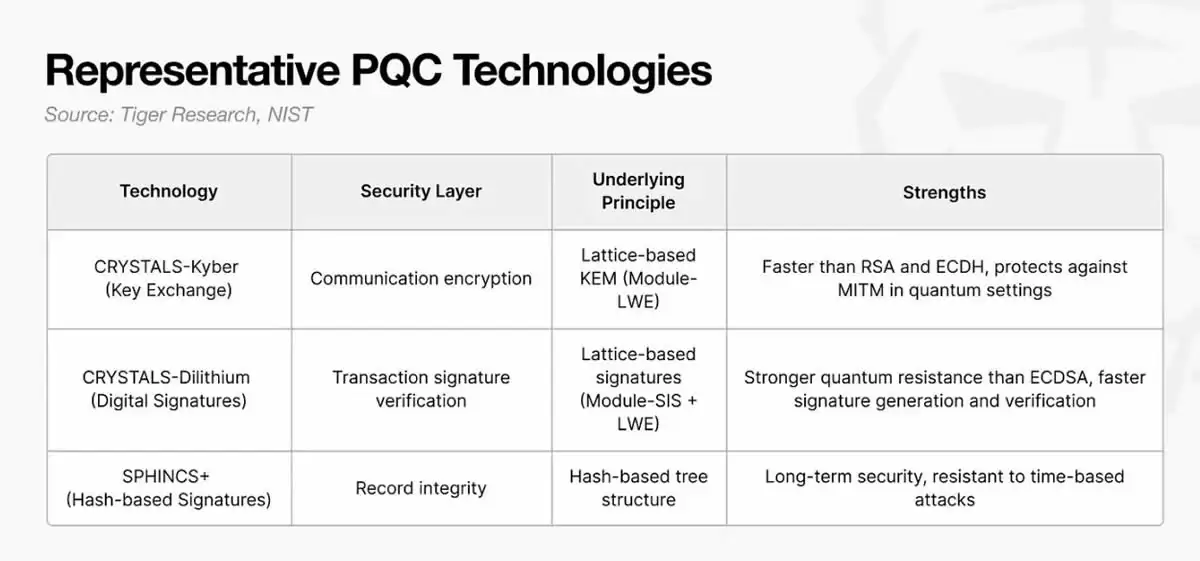 Representative PQC Technologies

Source: Tiger Research, NIST

| Technology | Security Layer | Underlying Principle | Strengths |
|---|---|---|---|
| CRYSTALS-Kyber (Key Exchange) | Communication encryption | Lattice-based KEM (Module-LWE) | Faster than RSA and ECDH, protects against MITM in quantum settings |
| CRYSTALS-Dilithium (Digital Signatures) | Transaction signature verification | Lattice-based signatures (Module-SIS + LWE) | Stronger quantum resistance than ECDSA, faster signature generation and verification |
| SPHINCS+ (Hash-based Signatures) | Record integrity | Hash-based tree structure | Long-term security, resistant to time-based attacks |